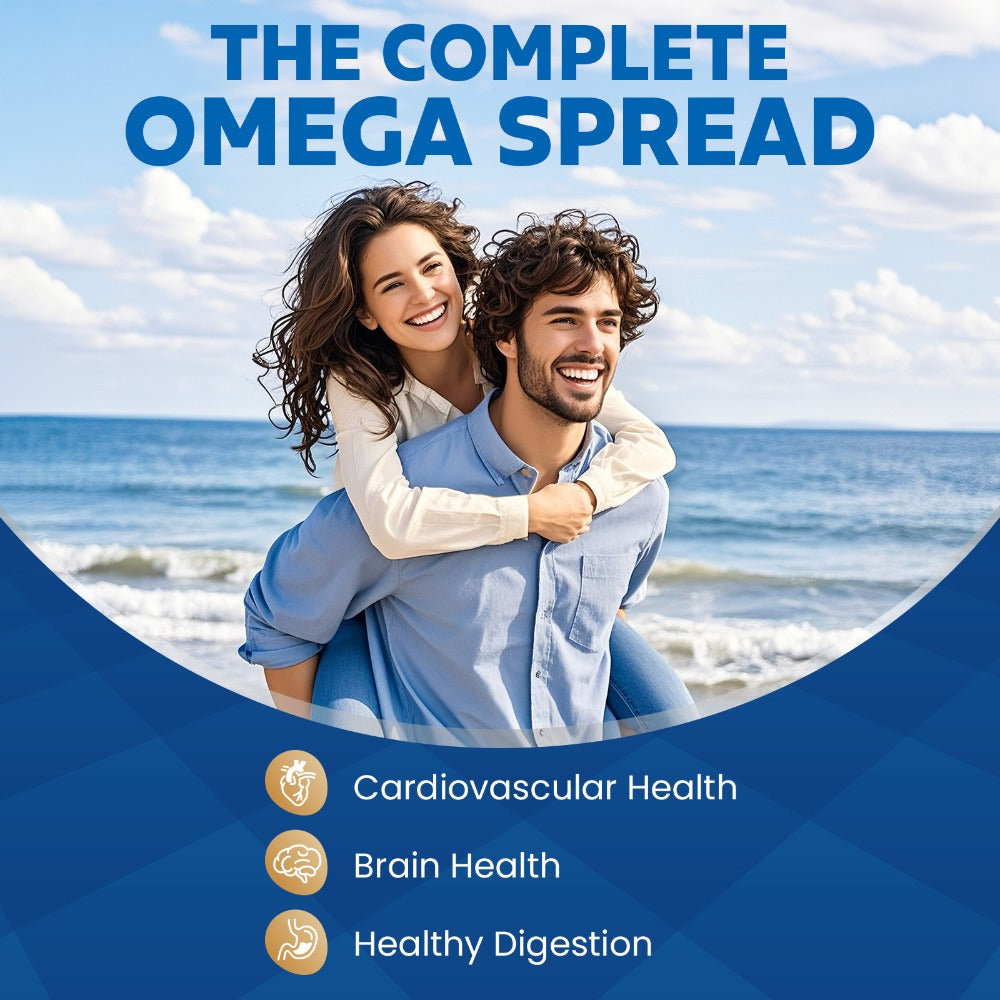 THE COMPLETE OMEGA SPREAD

Cardiovascular Health

Brain Health

Healthy Digestion